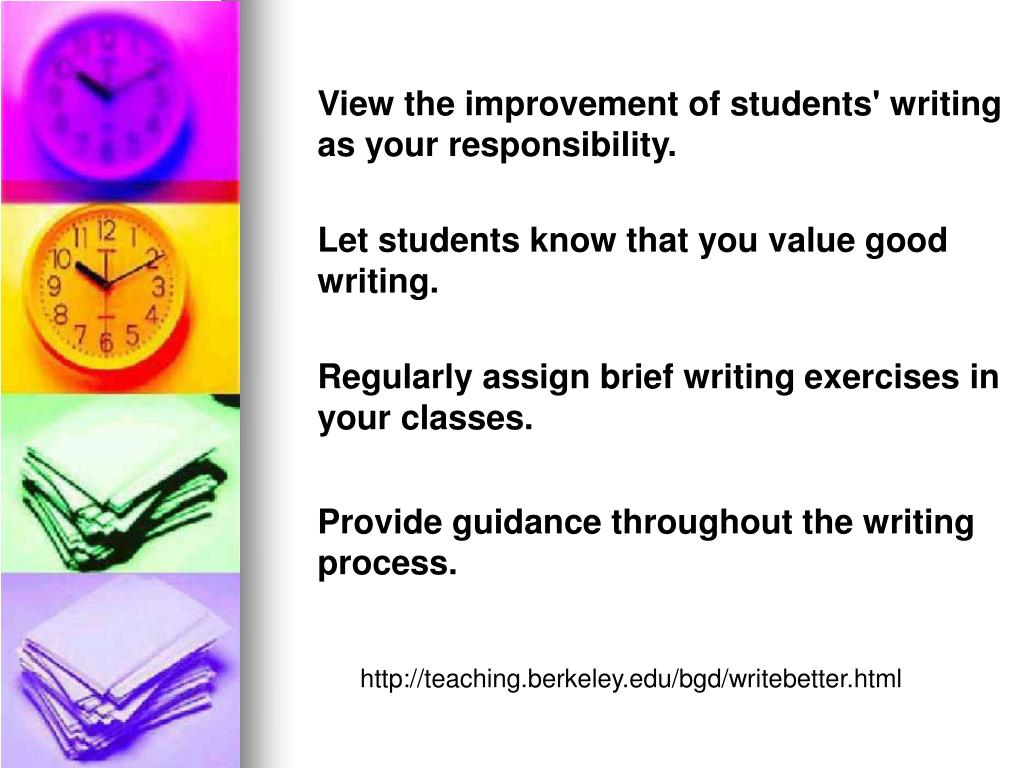 View the improvement of students' writing as your responsibility.

Let students know that you value good writing.

Regularly assign brief writing exercises in your classes.

Provide guidance throughout the writing process.

http://teaching.berkeley.edu/bgd/writebetter.html